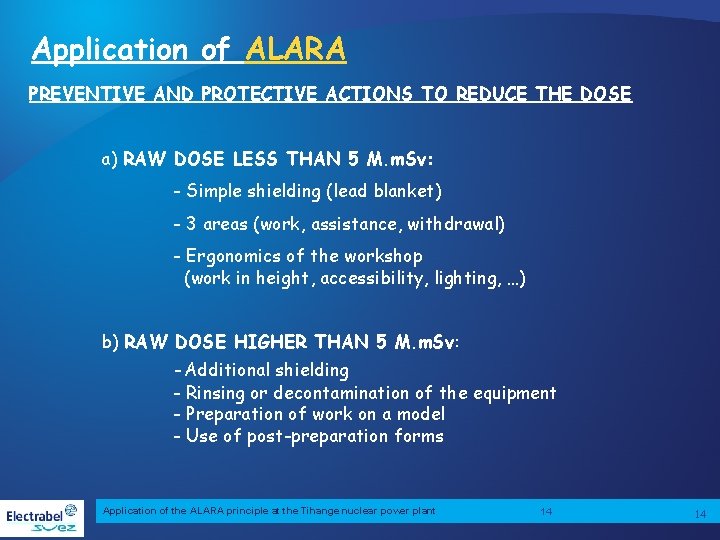 Application of ALARA

PREVENTIVE AND PROTECTIVE ACTIONS TO REDUCE THE DOSE

a) RAW DOSE LESS THAN 5 M.mSv:

- Simple shielding (lead blanket)

- 3 areas (work, assistance, withdrawal)

- Ergonomics of the workshop
(work in height, accessibility, lighting, …)

b) RAW DOSE HIGHER THAN 5 M.mSv:

- Additional shielding
- Rinsing or decontamination of the equipment
- Preparation of work on a model
- Use of post-preparation forms

Electrabel suez

Application of the ALARA principle at the Tihange nuclear power plant 14

14